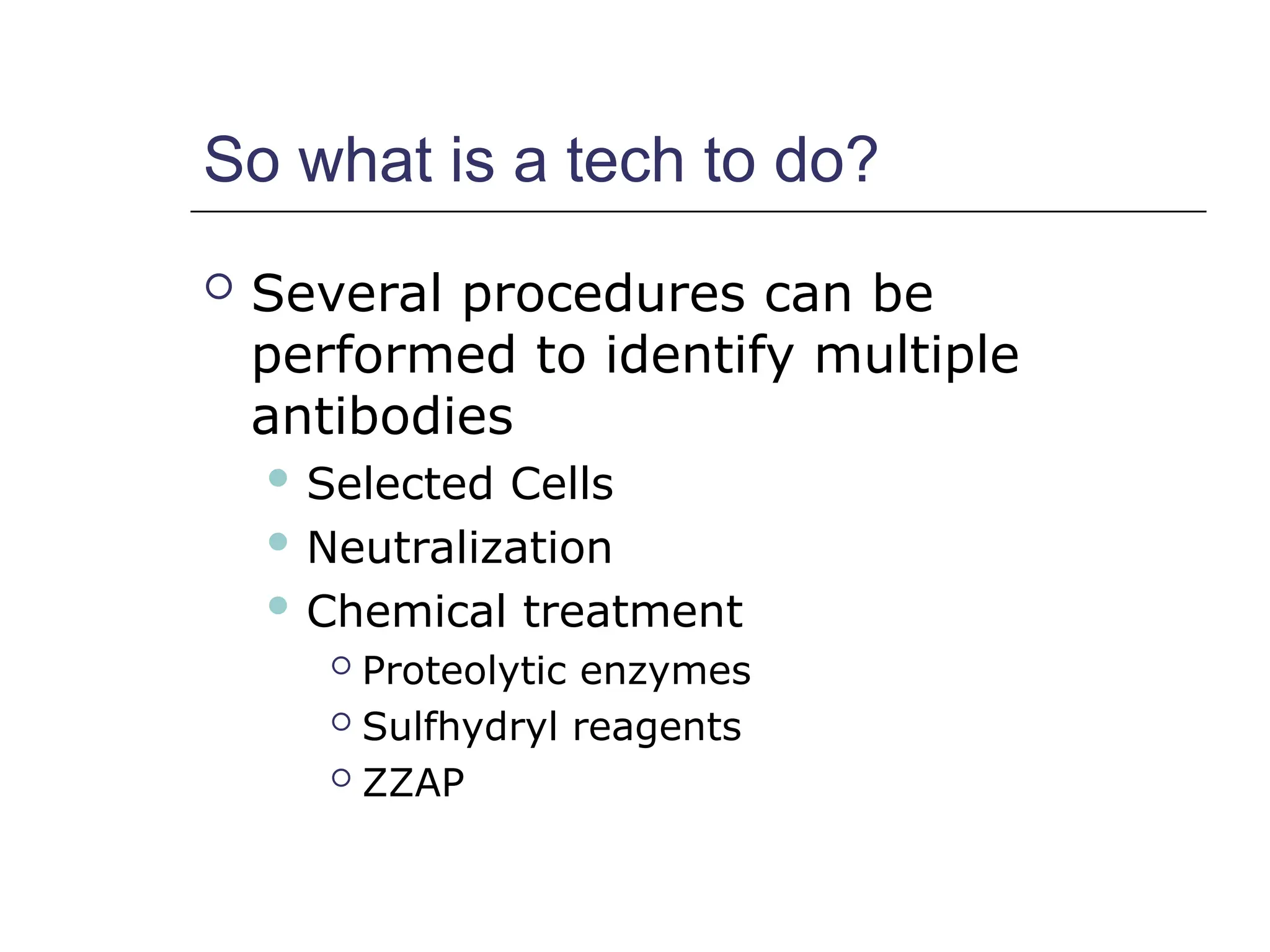 So what is a tech to do?

Several procedures can be performed to identify multiple antibodies

Selected Cells

Neutralization

Chemical treatment

Proteolytic enzymes

Sulfhydryl reagents

ZZAP